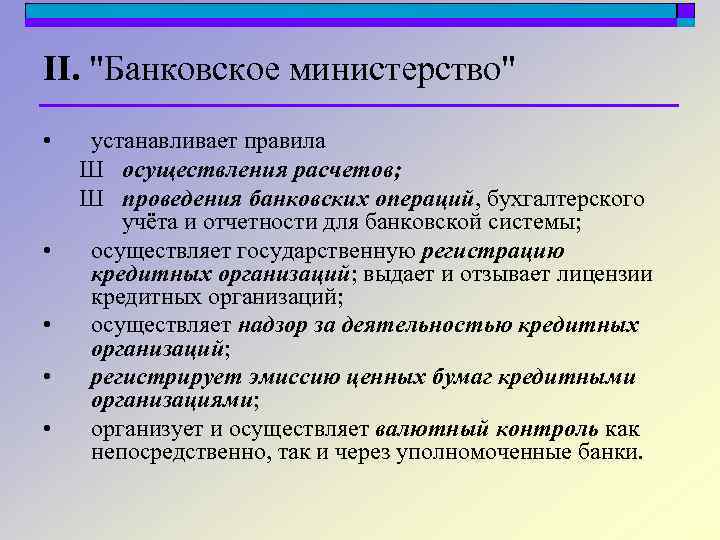 II. "Банковское министерство"

• устанавливает правила

Ш осуществления расчетов;

Ш проведения банковских операций, бухгалтерского учёта и отчетности для банковской системы;

• осуществляет государственную регистрацию кредитных организаций; выдает и отзывает лицензии кредитных организаций;

• осуществляет надзор за деятельностью кредитных организаций;

• регистрирует эмиссию ценных бумаг кредитными организациями;

• организует и осуществляет валютный контроль как непосредственно, так и через уполномоченные банки.